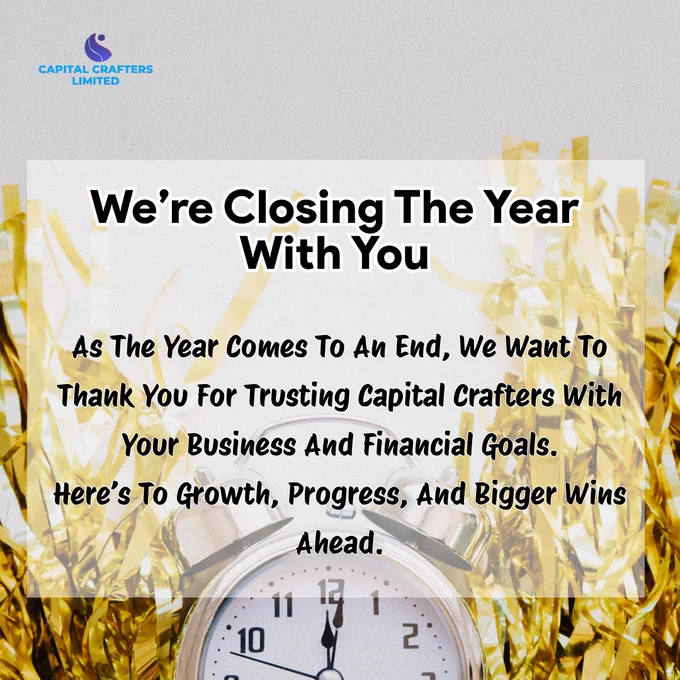 CAPITAL CRAFTERS LIMITED

We're Closing The Year With You

As The Year Comes To An End, We Want To Thank You For Trusting Capital Crafters With Your Business And Financial Goals.
Here's To Growth, Progress, And Bigger Wins Ahead.

11 12 1
10 2